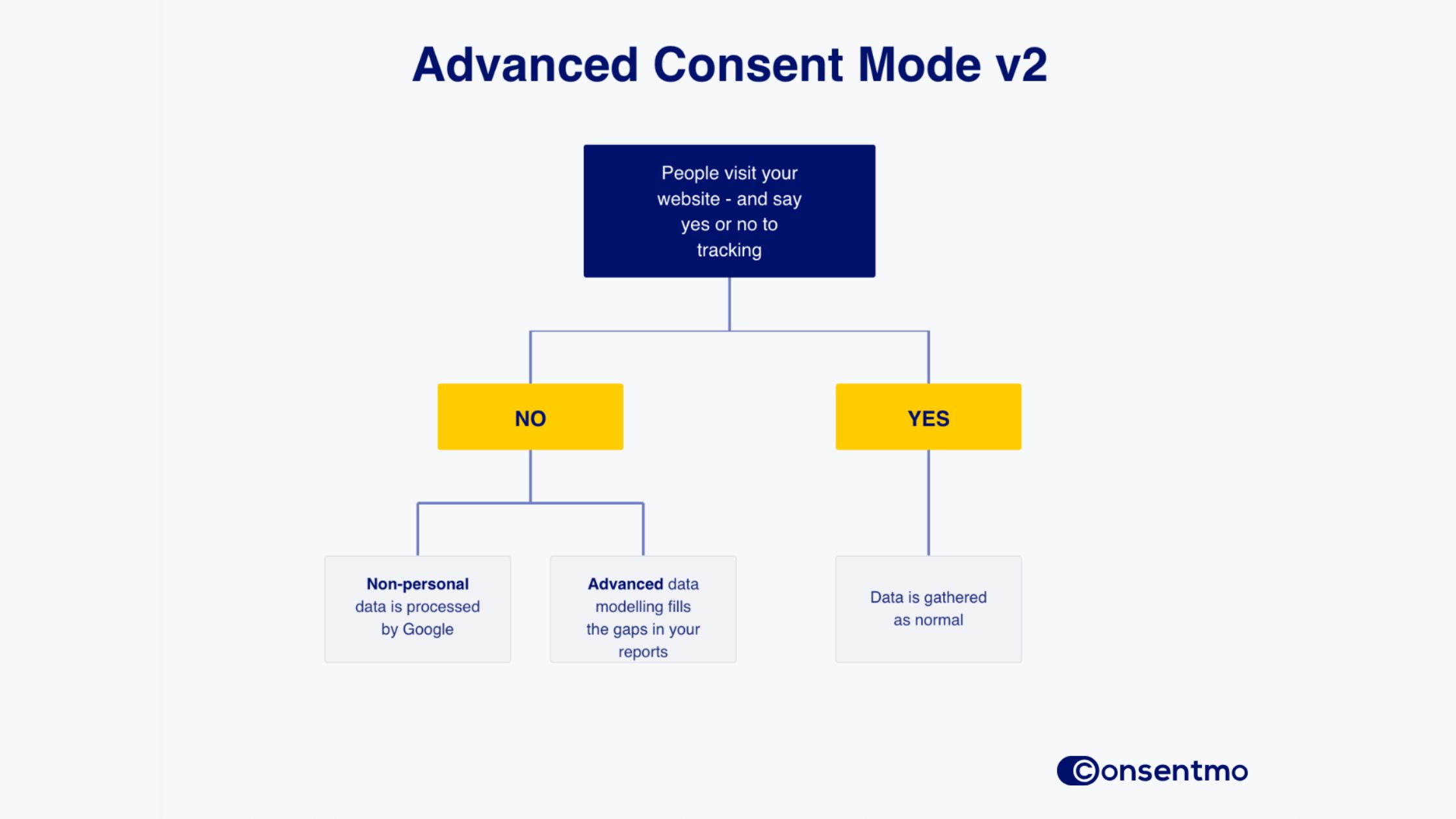 Advanced Consent Mode v2

People visit your website - and say yes or no to tracking

NO

YES

Non-personal data is processed by Google

Advanced data modelling fills the gaps in your reports

Data is gathered as normal

Consentmo